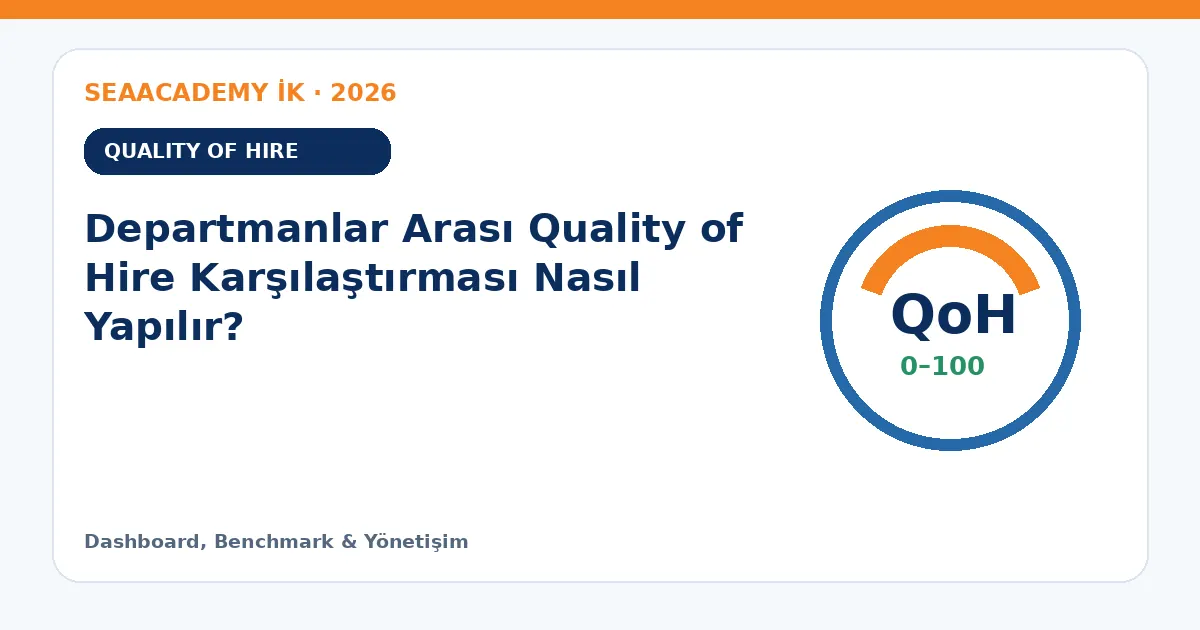 SEAACADEMY İK · 2026

QUALITY OF HIRE

Departmanlar Arası Quality of Hire Karşılaştırması Nasıl Yapılır?

QoH

0–100

Dashboard, Benchmark & Yönetişim